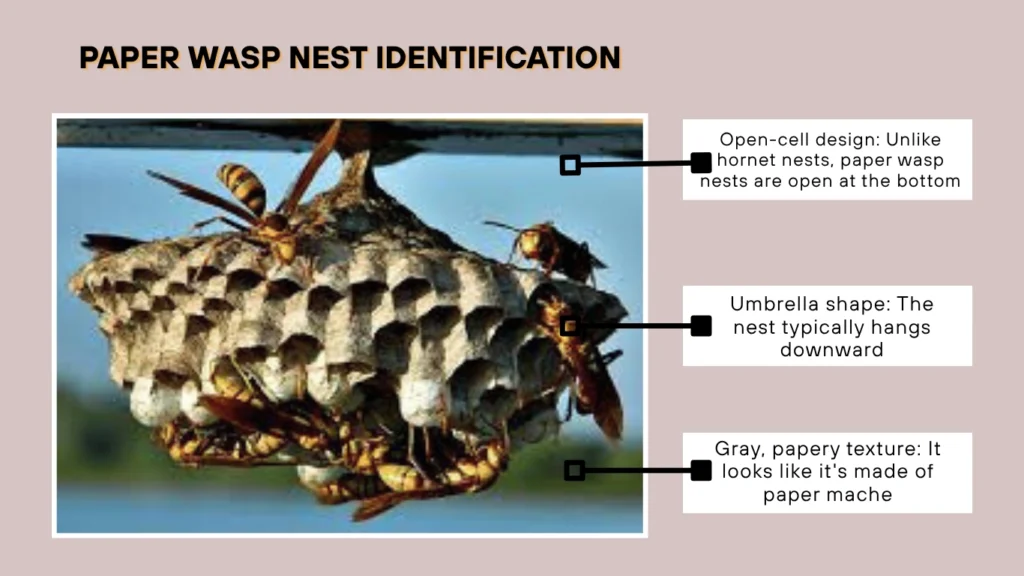 PAPER WASP NEST IDENTIFICATION

Open-cell design: Unlike hornet nests, paper wasp nests are open at the bottom

Umbrella shape: The nest typically hangs downward

Gray, papery texture: It looks like it's made of paper mache